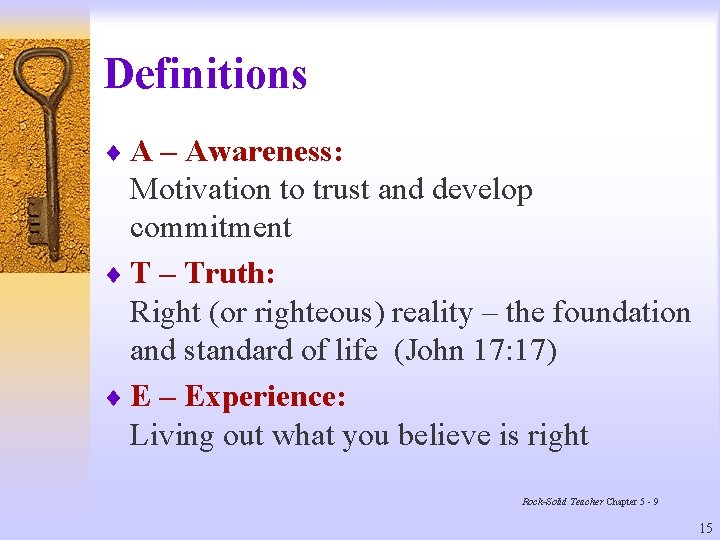 Definitions

♦ A – Awareness:
Motivation to trust and develop commitment

♦ T – Truth:
Right (or righteous) reality – the foundation and standard of life (John 17:17)

♦ E – Experience:
Living out what you believe is right

Rock-Solid Teacher Chapter 5 - 9

15